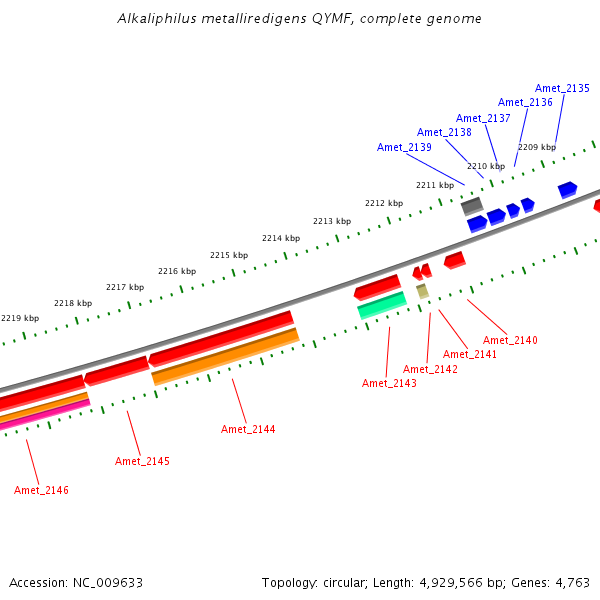 Alkaliphilus metalliredigens QYMF, complete genome

Amet_2135
Amet_2136
Amet_2137
Amet_2138
Amet_2139

2209 kbp
2210 kbp
2211 kbp
2212 kbp
2213 kbp
2214 kbp
2215 kbp
2216 kbp
2217 kbp
2218 kbp
2219 kbp

Amet_2140
Amet_2141
Amet_2142
Amet_2143
Amet_2144
Amet_2145
Amet_2146

Accession: NC_009633

Topology: circular; Length: 4,929,566 bp; Genes: 4,763